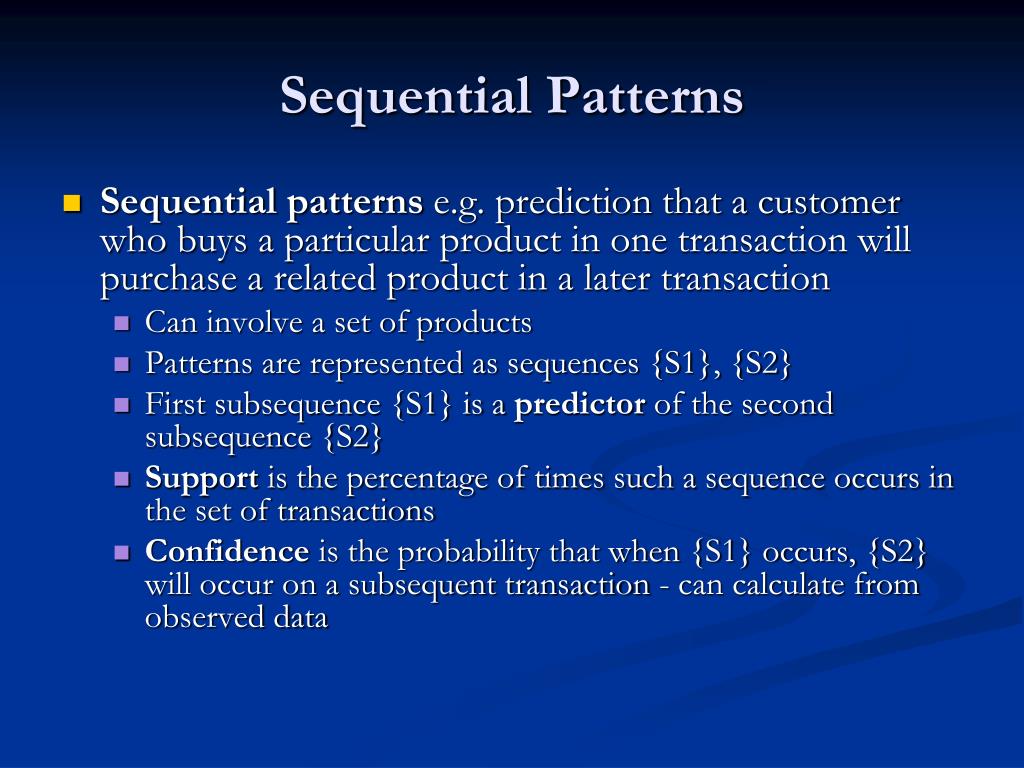 Sequential Patterns

Sequential patterns e.g. prediction that a customer who buys a particular product in one transaction will purchase a related product in a later transaction

Can involve a set of products

Patterns are represented as sequences {S1}, {S2}

First subsequence {S1} is a predictor of the second subsequence {S2}

Support is the percentage of times such a sequence occurs in the set of transactions

Confidence is the probability that when {S1} occurs, {S2} will occur on a subsequent transaction - can calculate from observed data